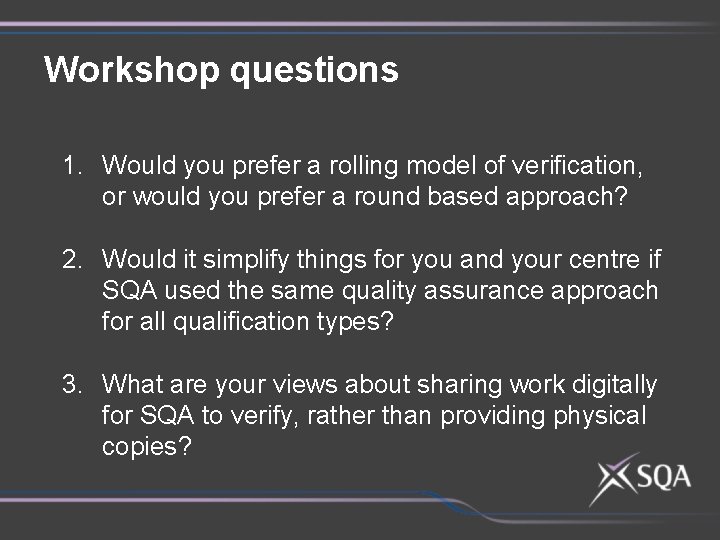 Workshop questions

1. Would you prefer a rolling model of verification, or would you prefer a round based approach?

2. Would it simplify things for you and your centre if SQA used the same quality assurance approach for all qualification types?

3. What are your views about sharing work digitally for SQA to verify, rather than providing physical copies?

SQA